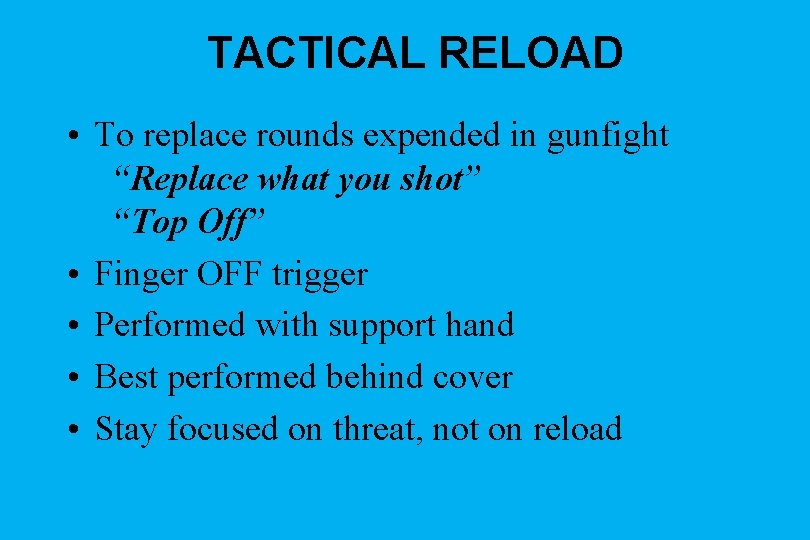 TACTICAL RELOAD

• To replace rounds expended in gunfight
“Replace what you shot”
“Top Off”
• Finger OFF trigger
• Performed with support hand
• Best performed behind cover
• Stay focused on threat, not on reload